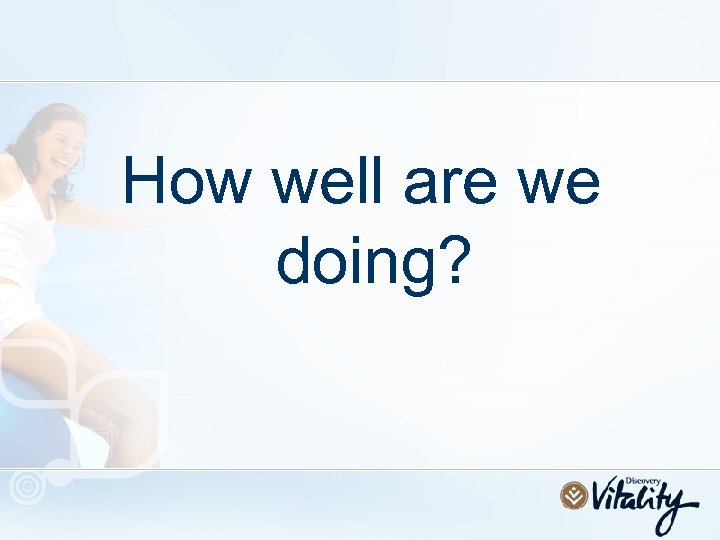 How well are we doing?

Discovery Vitality